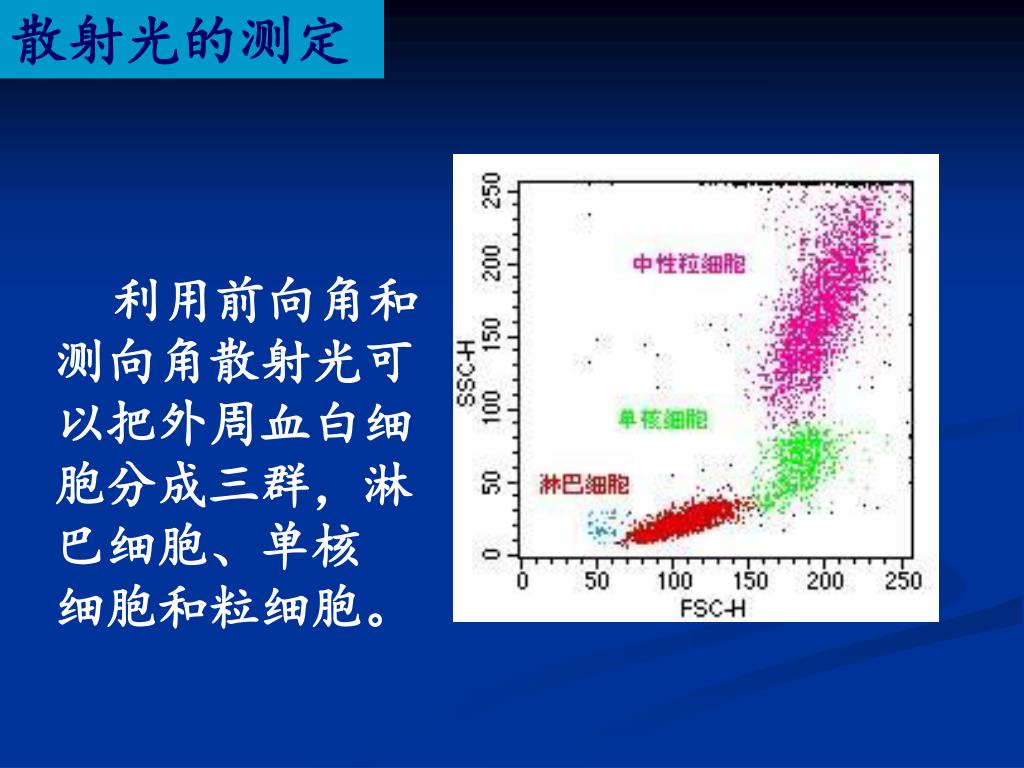 散射光的测定

利用前向角和测向角散射光可以把外周血白细胞分成三群，淋巴细胞、单核细胞和粒细胞。

250
200
150
100
50
0
SSC-H
中性粒细胞
单核细胞
淋巴细胞
0 50 100 150 200 250
FSC-H